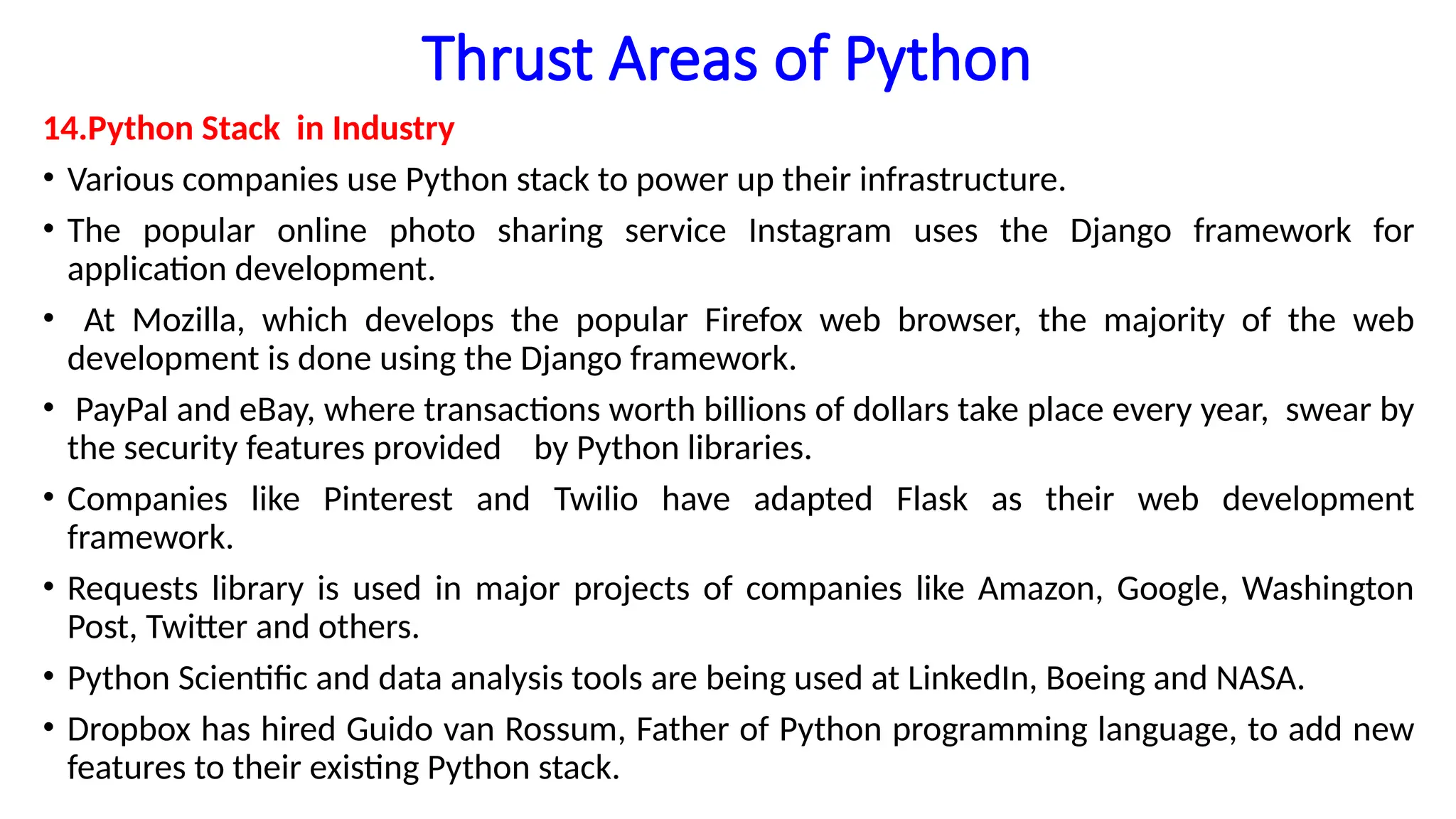 Thrust Areas of Python

14.Python Stack in Industry

• Various companies use Python stack to power up their infrastructure.

• The popular online photo sharing service Instagram uses the Django framework for application development.

• At Mozilla, which develops the popular Firefox web browser, the majority of the web development is done using the Django framework.

• PayPal and eBay, where transactions worth billions of dollars take place every year, swear by the security features provided by Python libraries.

• Companies like Pinterest and Twilio have adapted Flask as their web development framework.

• Requests library is used in major projects of companies like Amazon, Google, Washington Post, Twitter and others.

• Python Scientific and data analysis tools are being used at LinkedIn, Boeing and NASA.

• Dropbox has hired Guido van Rossum, Father of Python programming language, to add new features to their existing Python stack.